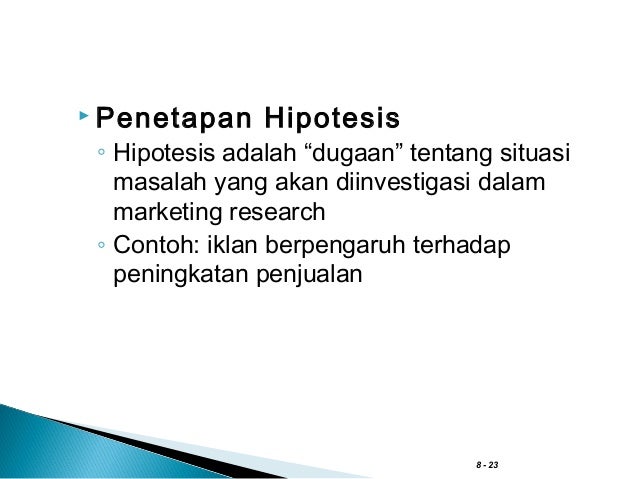 Penetapan Hipotesis

Hipotesis adalah “dugaan” tentang situasi masalah yang akan diinvestigasi dalam marketing research

Contoh: iklan berpengaruh terhadap peningkatan penjualan

8 - 23